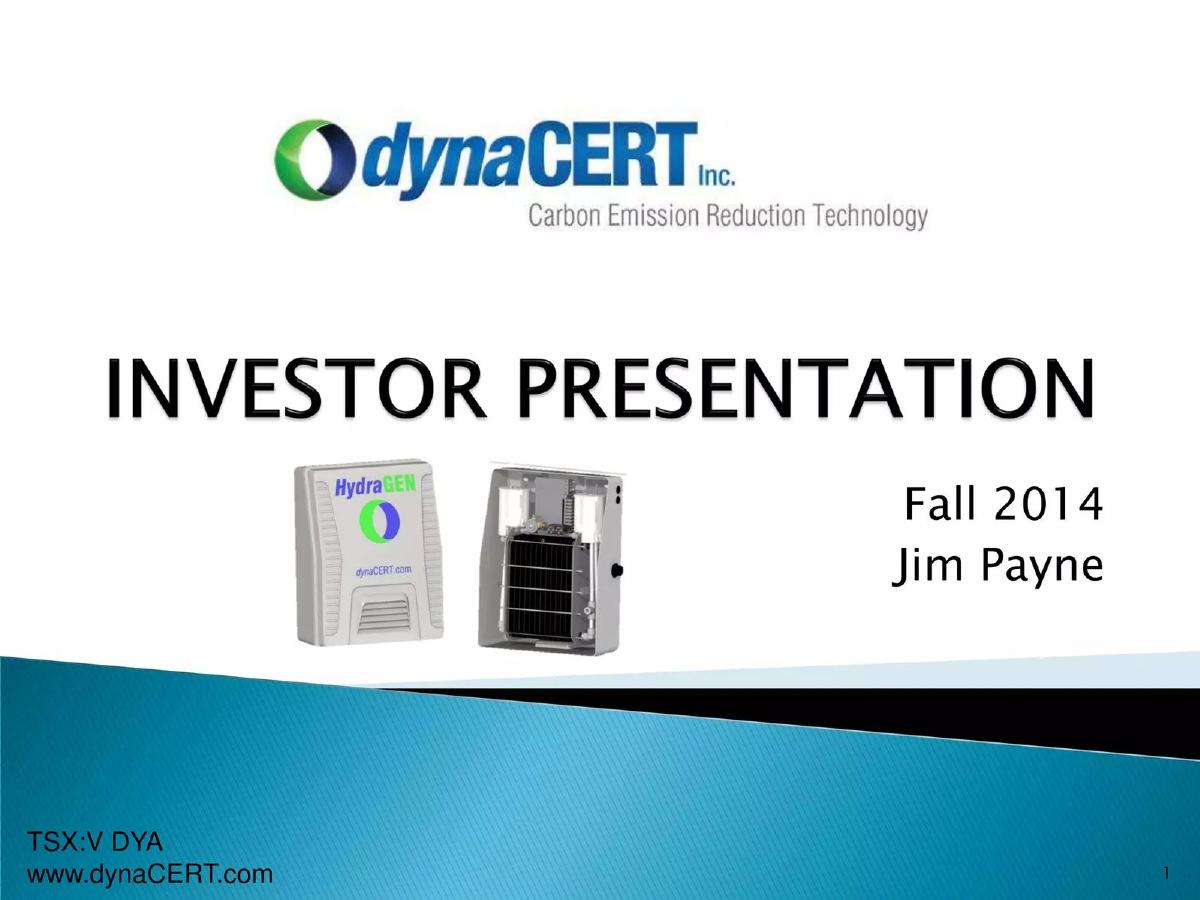 dynaCERT Inc.
Carbon Emission Reduction Technology

INVESTOR PRESENTATION

HydraGEN
dynaCERT.com

Fall 2014
Jim Payne

TSX:V DYA
www.dynaCERT.com

1